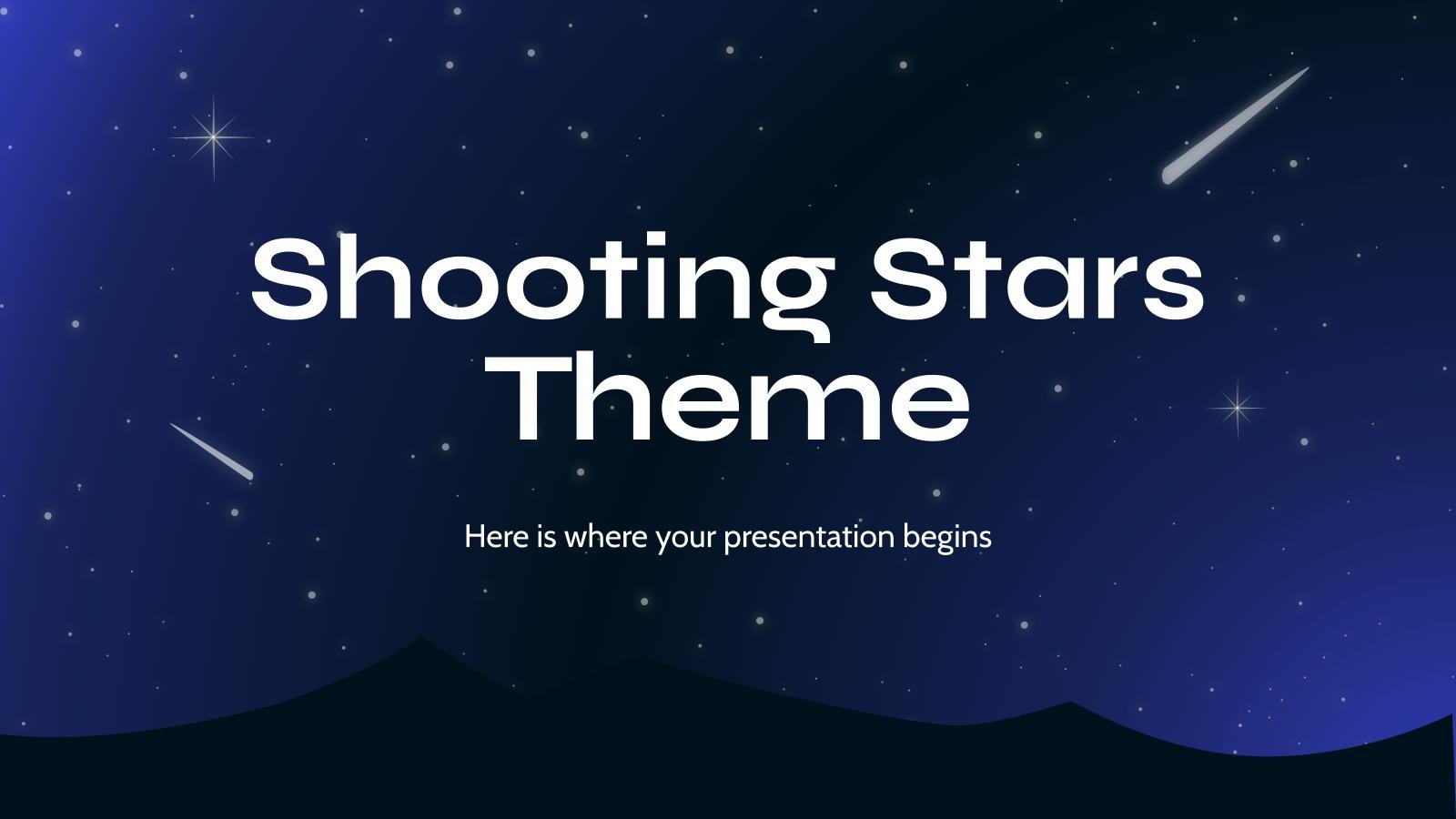 Shooting Stars Theme

Here is where your presentation begins